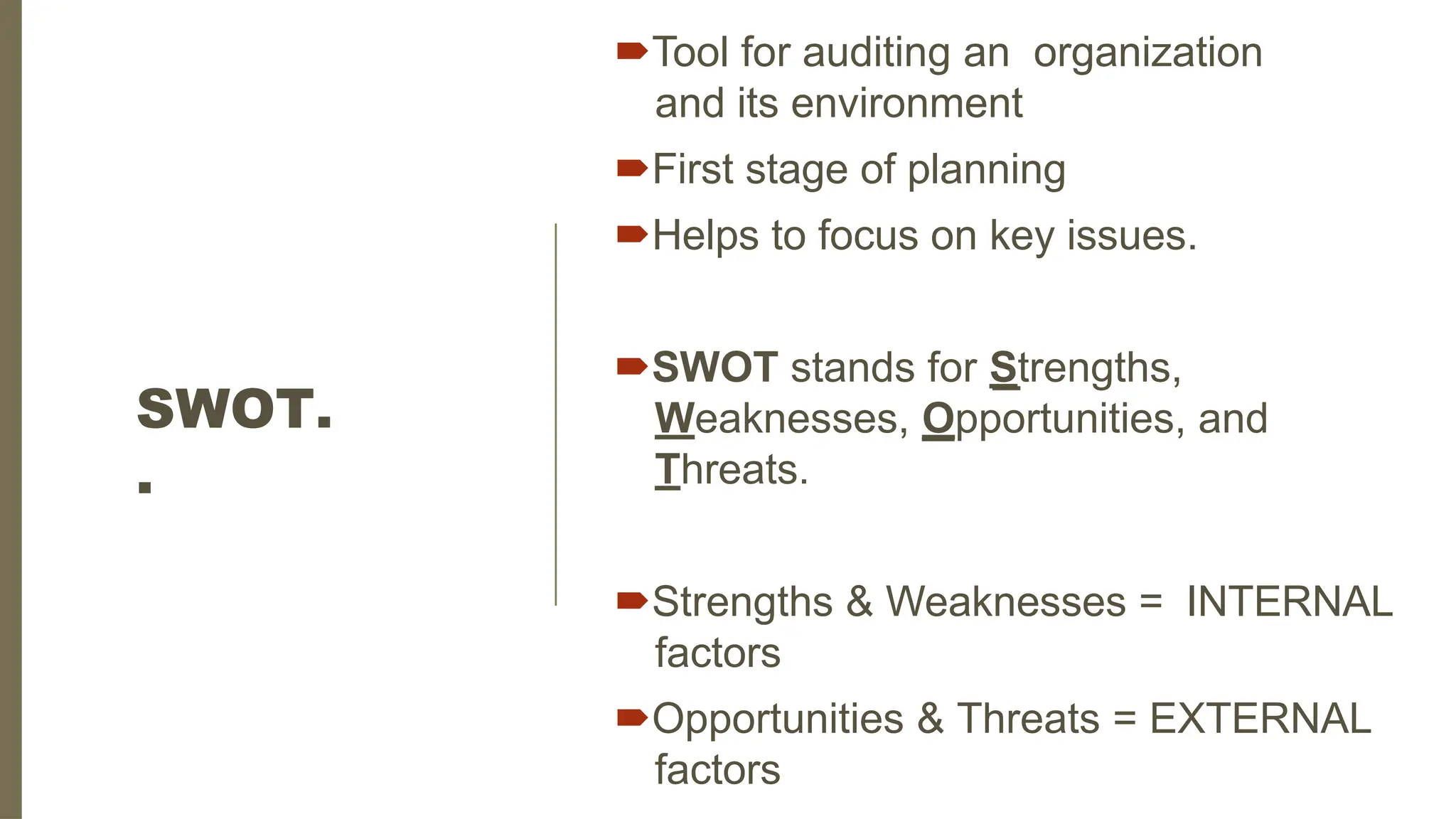 SWOT.
.

Tool for auditing an organization and its environment

First stage of planning

Helps to focus on key issues.

SWOT stands for Strengths, Weaknesses, Opportunities, and Threats.

Strengths & Weaknesses = INTERNAL factors

Opportunities & Threats = EXTERNAL factors